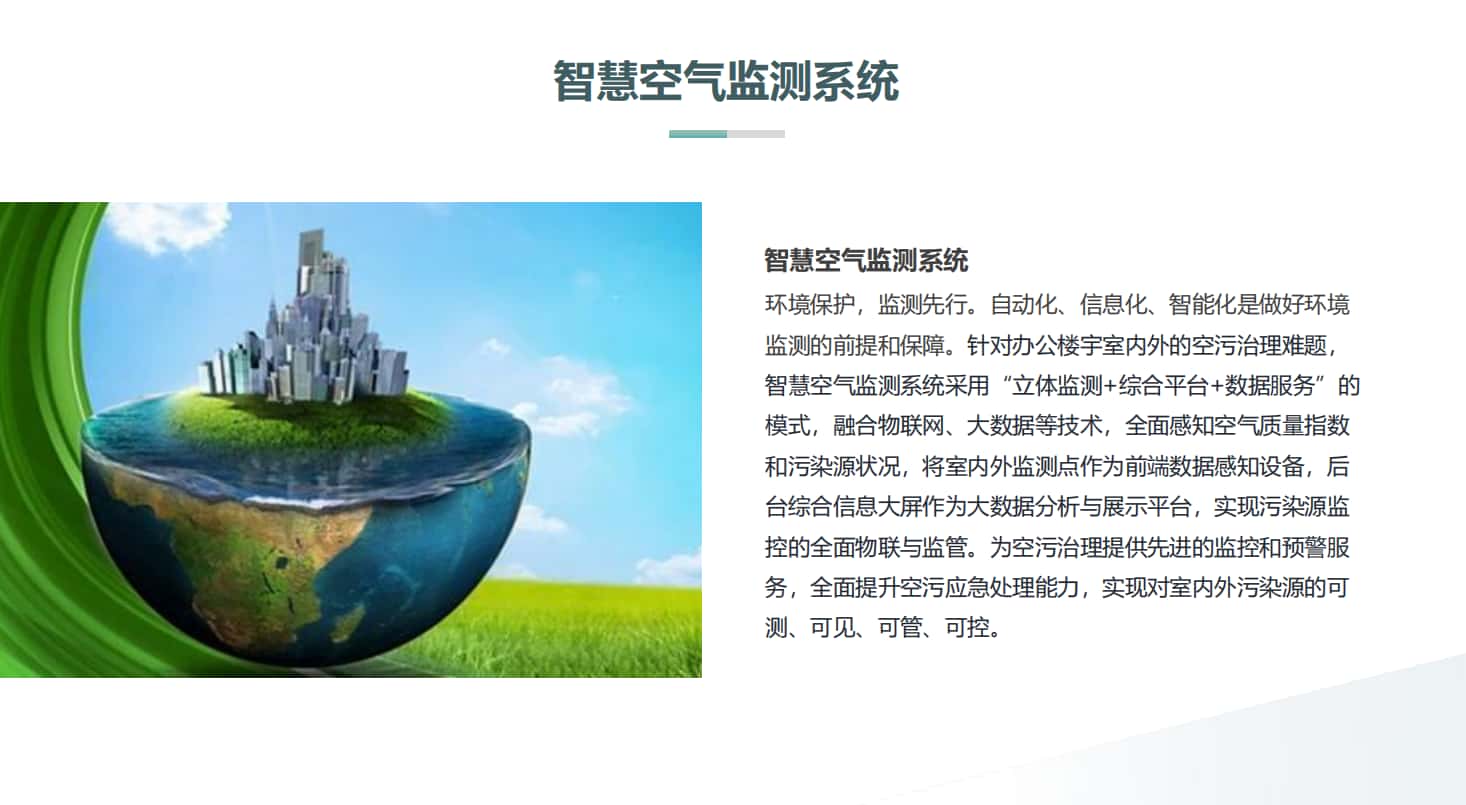 智慧空气监测系统

智慧空气监测系统

环境保护，监测先行。自动化、信息化、智能化是做好环境监测的前提和保障。针对办公楼宇室内外的空污治理难题，智慧空气监测系统采用“立体监测+综合平台+数据服务”的模式，融合物联网、大数据等技术，全面感知空气质量指数和污染源状况，将室内外监测点作为前端数据感知设备，后台综合信息大屏作为大数据分析与展示平台，实现污染源监控的全面物联与监管。为空污治理提供先进的监控和预警服务，全面提升空污应急处理能力，实现对室内外污染源的可测、可见、可管、可控。